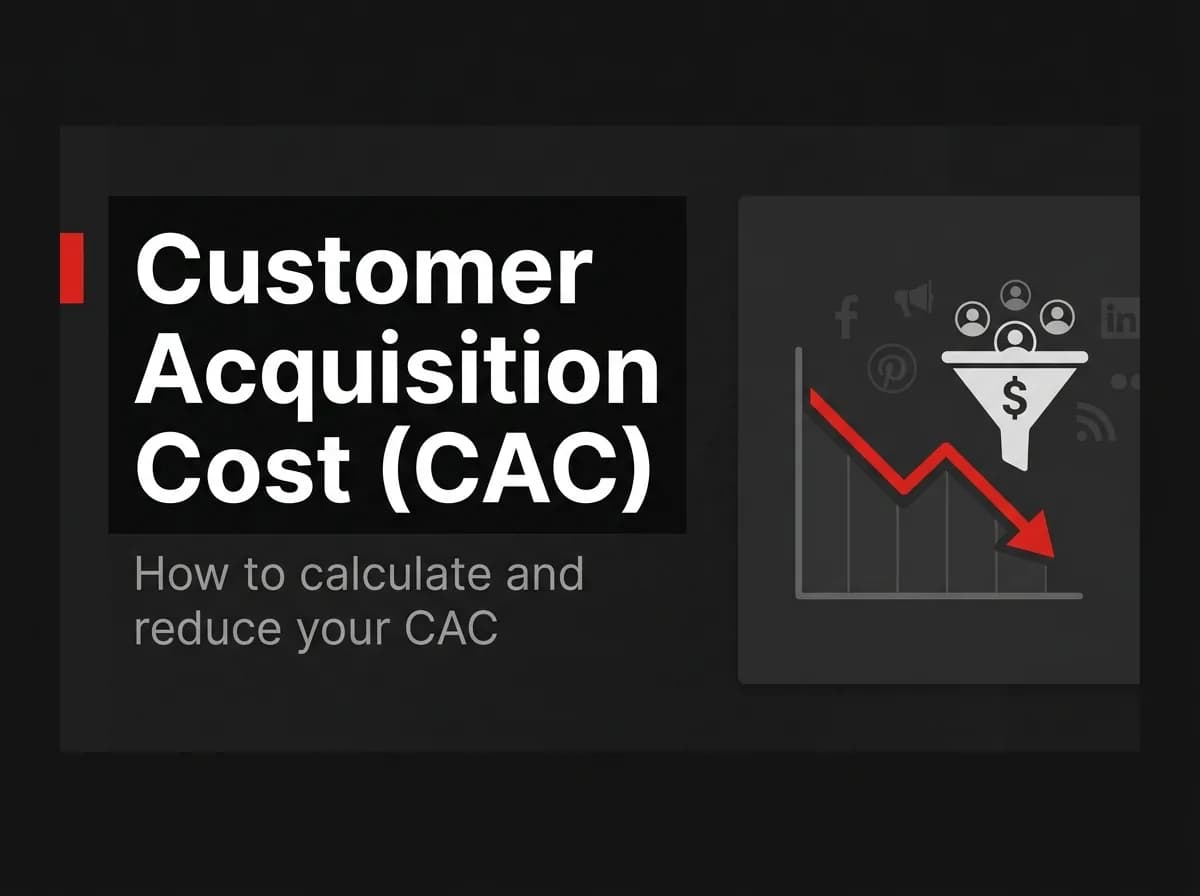 Customer Acquisition Cost (CAC)

How to calculate and reduce your CAC

$